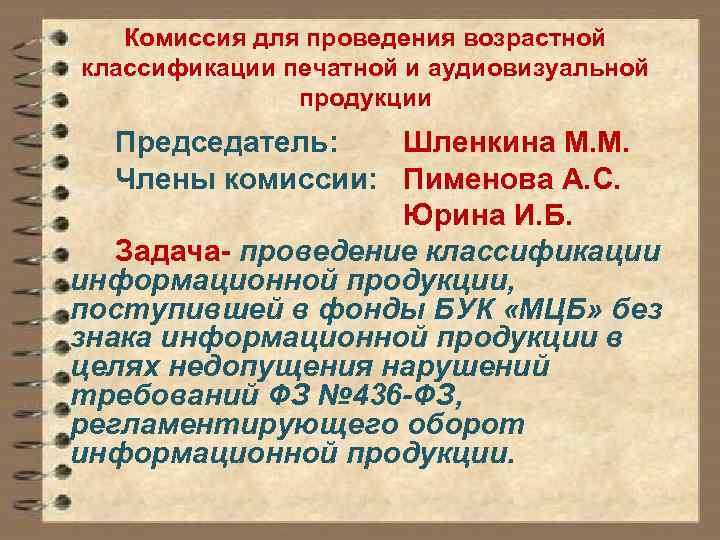 Комиссия для проведения возрастной классификации печатной и аудиовизуальной продукции

Председатель: Шленкина М.М.
Члены комиссии: Пименова А.С.
Юрина И.Б.

Задача- проведение классификации информационной продукции, поступившей в фонды БУК «МЦБ» без знака информационной продукции в целях недопущения нарушений требований ФЗ №436-ФЗ, регламентирующего оборот информационной продукции.